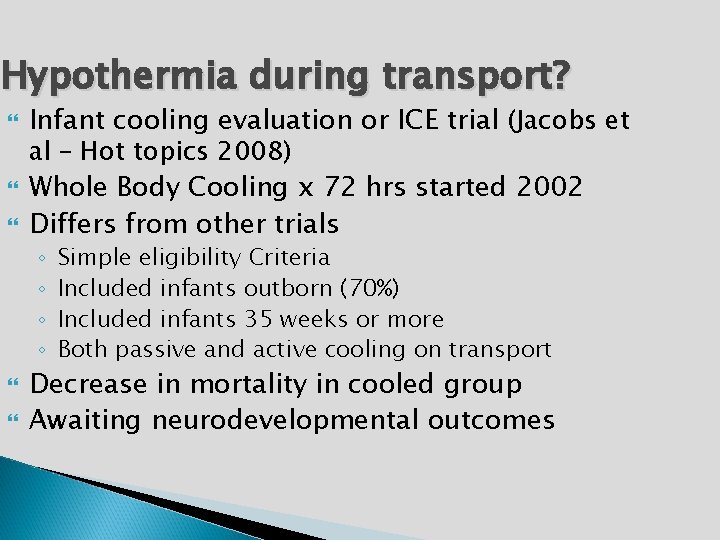 Hypothermia during transport?

Infant cooling evaluation or ICE trial (Jacobs et al – Hot topics 2008)

Whole Body Cooling x 72 hrs started 2002

Differs from other trials

◦ Simple eligibility Criteria
◦ Included infants outborn (70%)
◦ Included infants 35 weeks or more
◦ Both passive and active cooling on transport

Decrease in mortality in cooled group

Awaiting neurodevelopmental outcomes